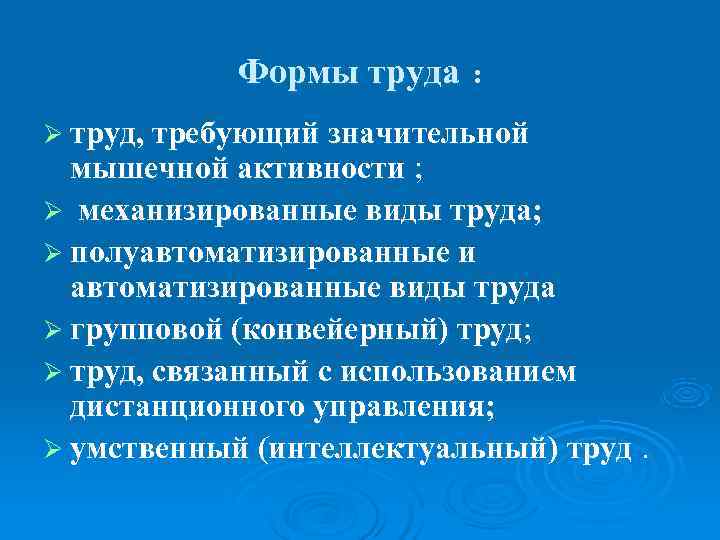 Формы труда :

➢ труд, требующий значительной мышечной активности ;

➢ механизированные виды труда;

➢ полуавтоматизированные и автоматизированные виды труда

➢ групповой (конвейерный) труд;

➢ труд, связанный с использованием дистанционного управления;

➢ умственный (интеллектуальный) труд .